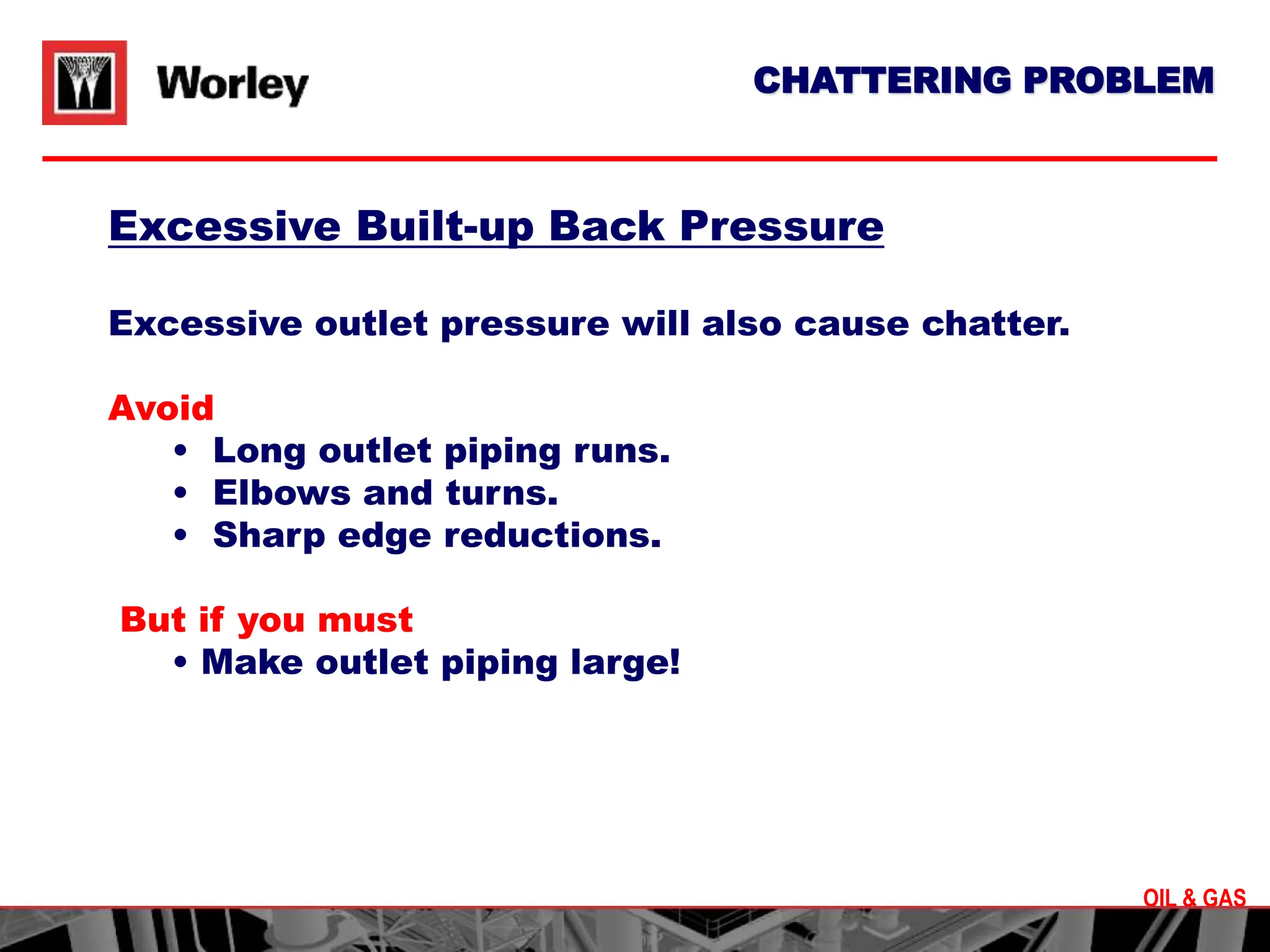 Worley

CHATTERING PROBLEM

Excessive Built-up Back Pressure

Excessive outlet pressure will also cause chatter.

Avoid
• Long outlet piping runs.
• Elbows and turns.
• Sharp edge reductions.

But if you must
• Make outlet piping large!

OIL & GAS